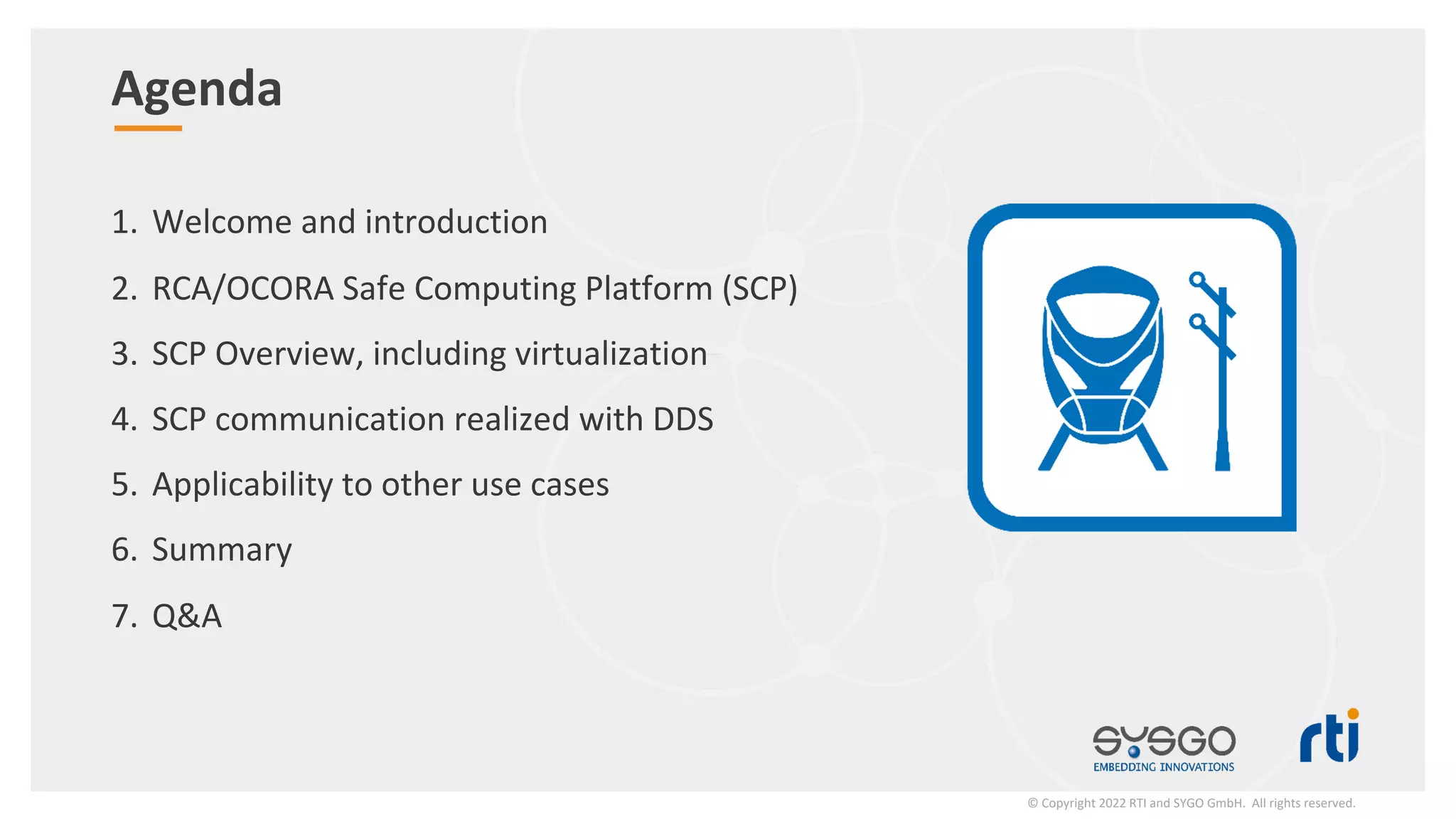 Agenda

1. Welcome and introduction
2. RCA/OCORA Safe Computing Platform (SCP)
3. SCP Overview, including virtualization
4. SCP communication realized with DDS
5. Applicability to other use cases
6. Summary
7. Q&A

SYSGO
EMBEDDING INNOVATIONS

rti

© Copyright 2022 RTI and SYGO GmbH. All rights reserved.